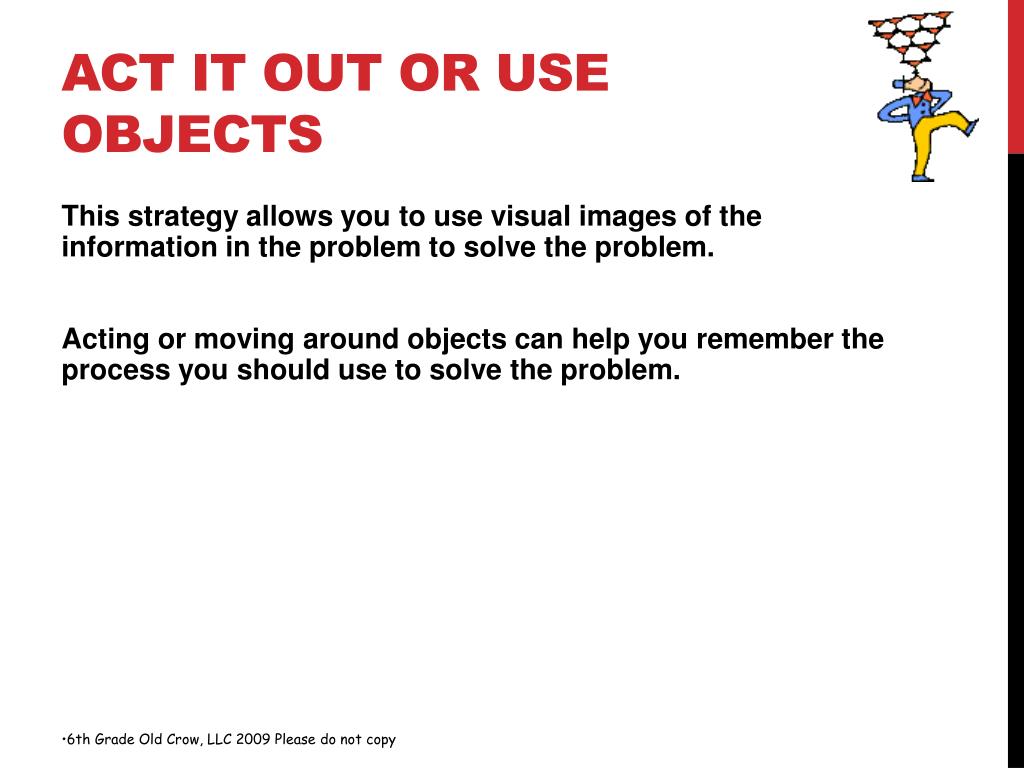 ACT IT OUT OR USE OBJECTS

This strategy allows you to use visual images of the information in the problem to solve the problem.

Acting or moving around objects can help you remember the process you should use to solve the problem.

•6th Grade Old Crow, LLC 2009 Please do not copy